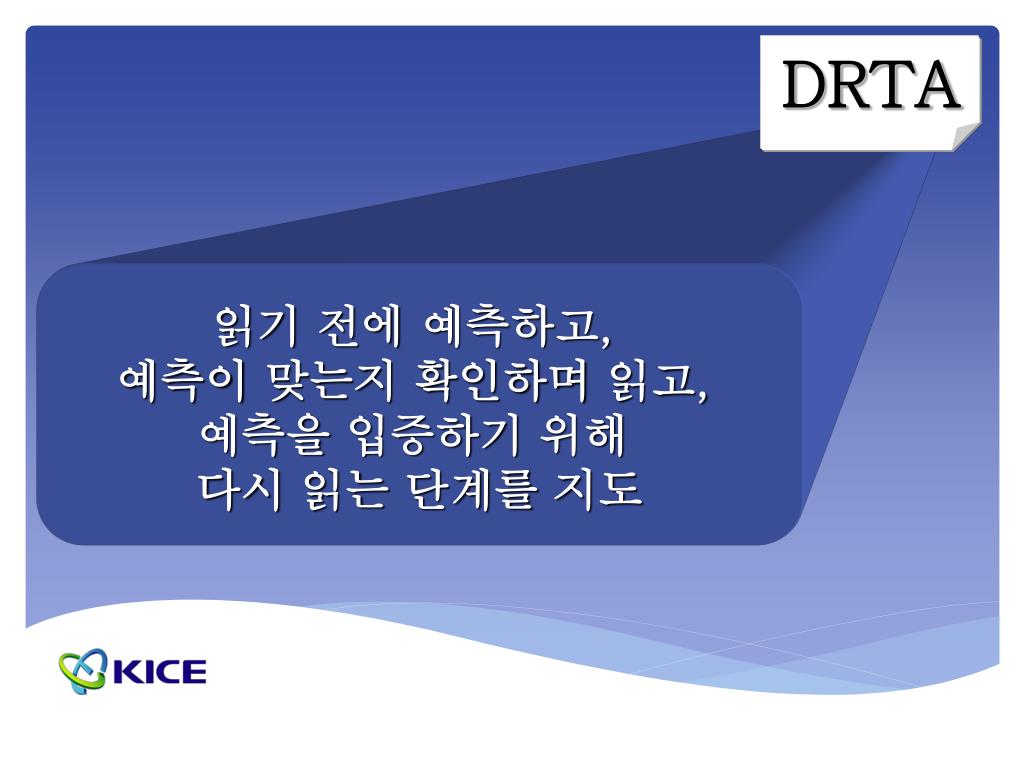 DRTA

읽기 전에 예측하고,
예측이 맞는지 확인하며 읽고,
예측을 입증하기 위해
다시 읽는 단계를 지도

KICE